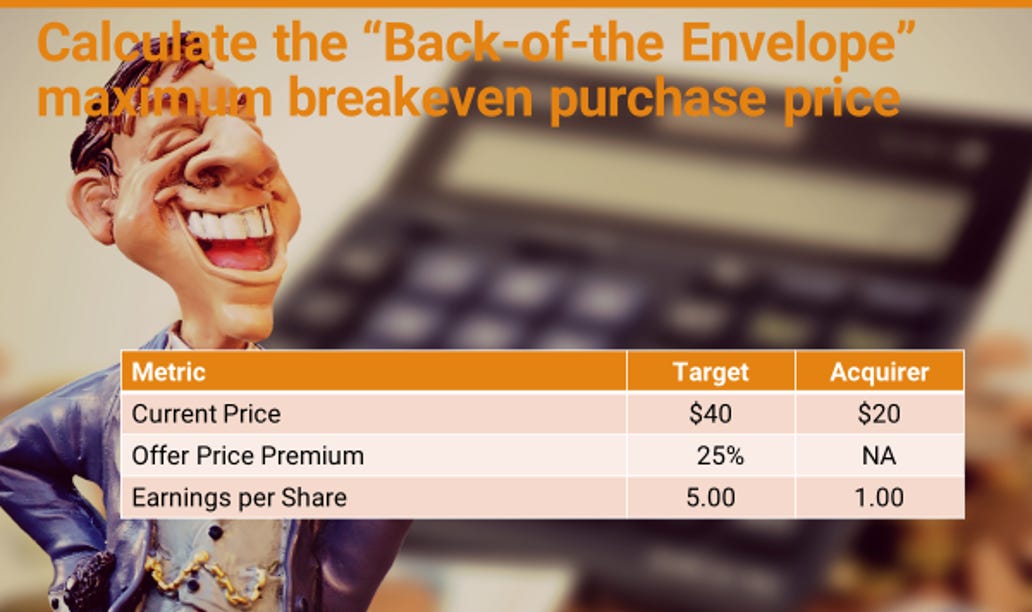 Calculate the “Back-of-the Envelope” maximum breakeven purchase price

| Metric | Target | Acquirer |
|---|---|---|
| Current Price | \$40 | \$20 |
| Offer Price Premium | 25% | NA |
| Earnings per Share | 5.00 | 1.00 |